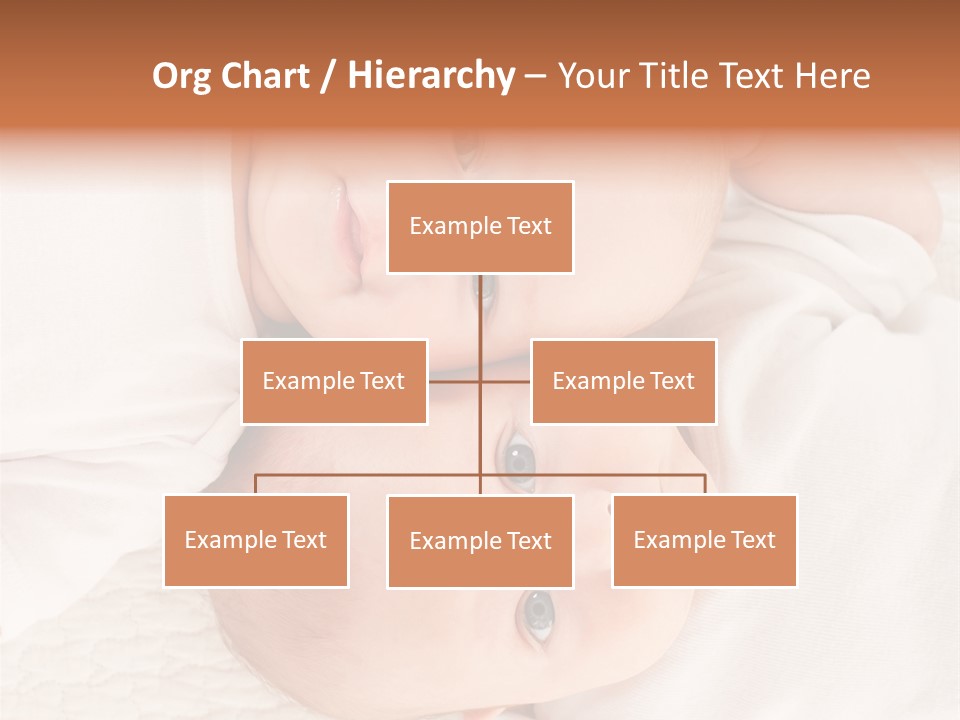 Org Chart / Hierarchy – Your Title Text Here

Example Text

Example Text

Example Text

Example Text

Example Text

Example Text